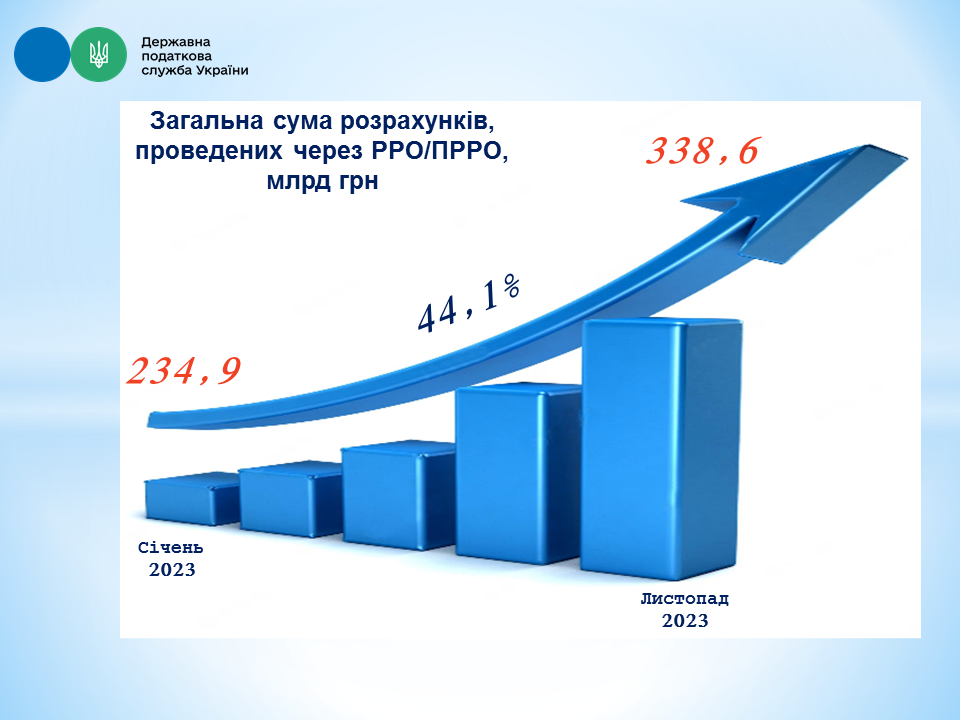 Державна податкова служба України

Загальна сума розрахунків, проведених через РРО/ПРРО, млрд грн

338,6

44,1%

234,9

Січень 2023

Листопад 2023